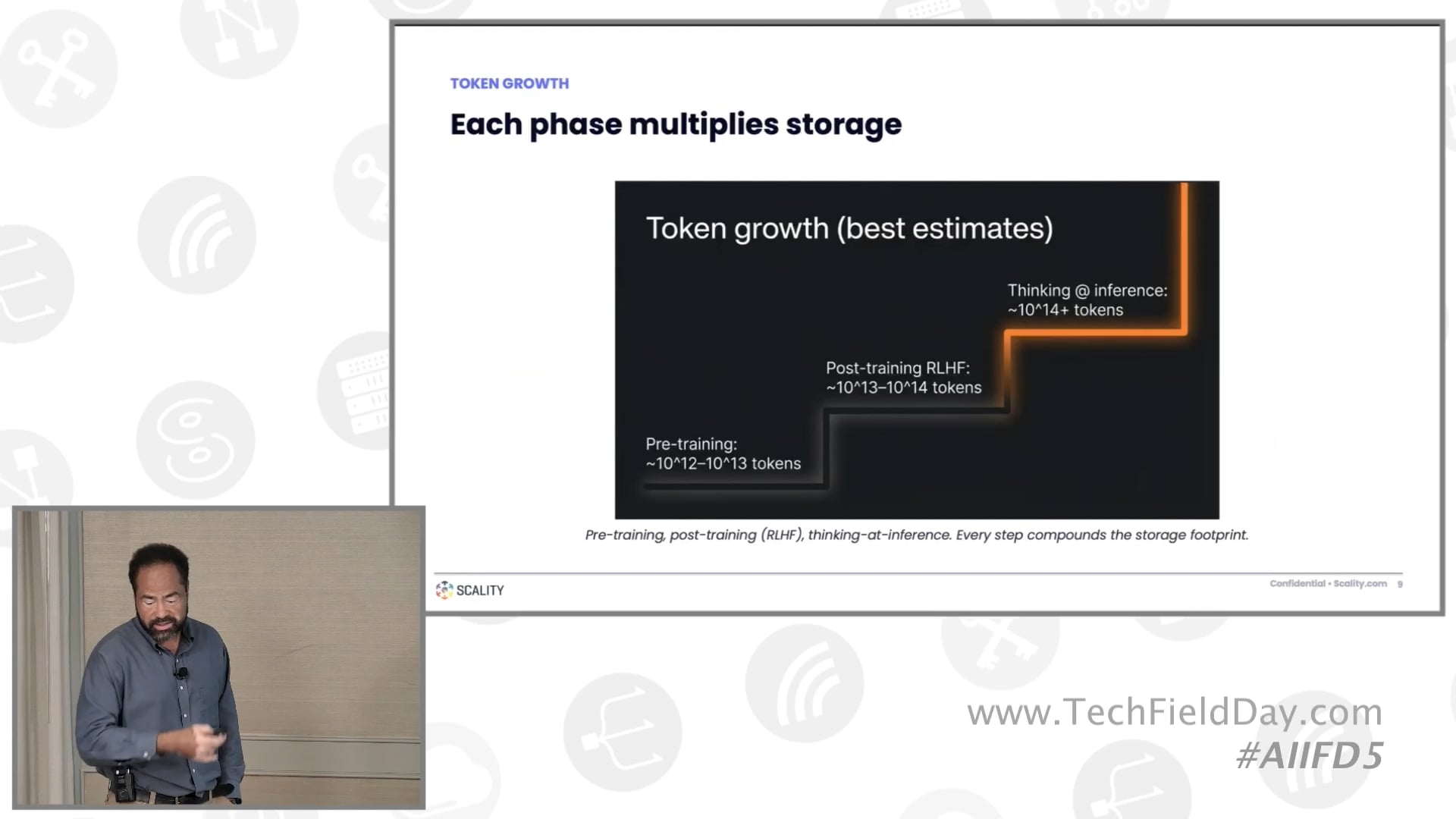 TOKEN GROWTH

Each phase multiplies storage

Token growth (best estimates)

Thinking @ inference:
~10^14+ tokens

Post-training RLHF:
~10^13–10^14 tokens

Pre-training:
~10^12–10^13 tokens

Pre-training, post-training (RLHF), thinking-at-inference. Every step compounds the storage footprint.

SCALITY

Confidential • Scality.com 9

www.TechFieldDay.com
#AIIFD5